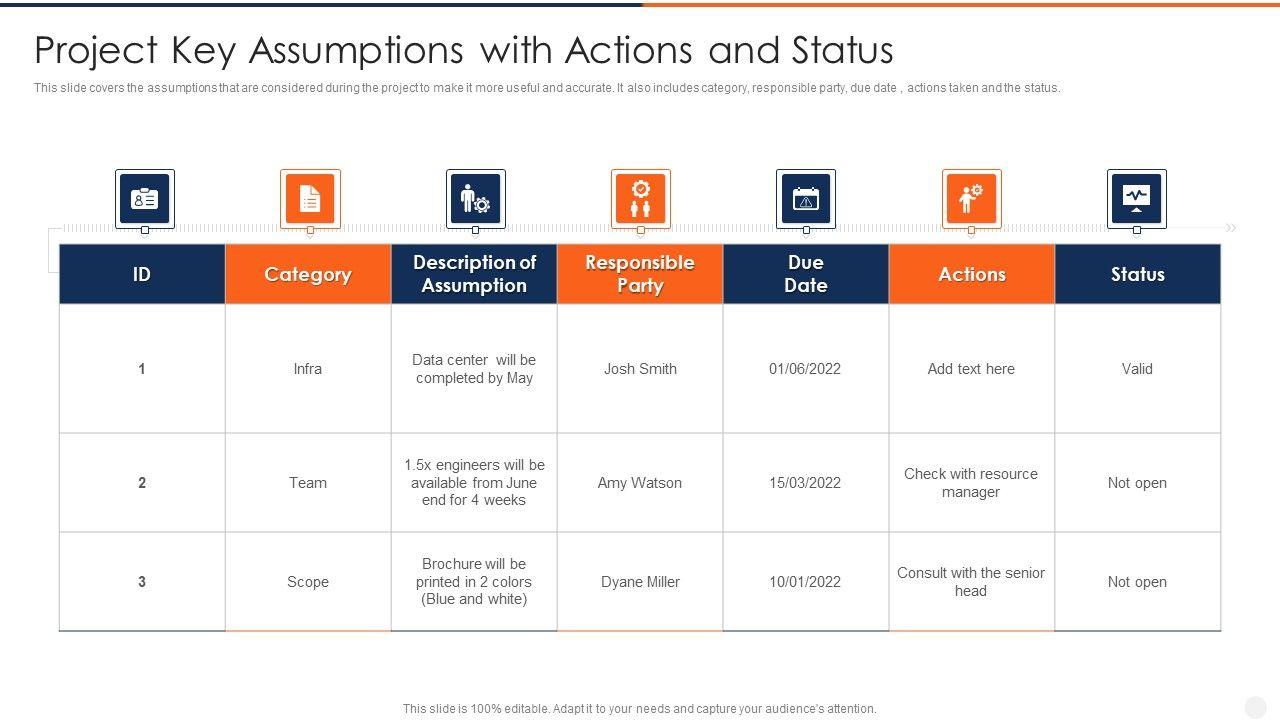 Project Key Assumptions with Actions and Status

This slide covers the assumptions that are considered during the project to make it more useful and accurate. It also includes category, responsible party, due date , actions taken and the status.

| ID | Category | Description of Assumption | Responsible Party | Due Date | Actions | Status |
|---|---|---|---|---|---|---|
| 1 | Infra | Data center will be completed by May | Josh Smith | 01/06/2022 | Add text here | Valid |
| 2 | Team | 1.5x engineers will be available from June end for 4 weeks | Amy Watson | 15/03/2022 | Check with resource manager | Not open |
| 3 | Scope | Brochure will be printed in 2 colors (Blue and white) | Dyane Miller | 10/01/2022 | Consult with the senior head | Not open |

This slide is 100% editable. Adapt it to your needs and capture your audience's attention.